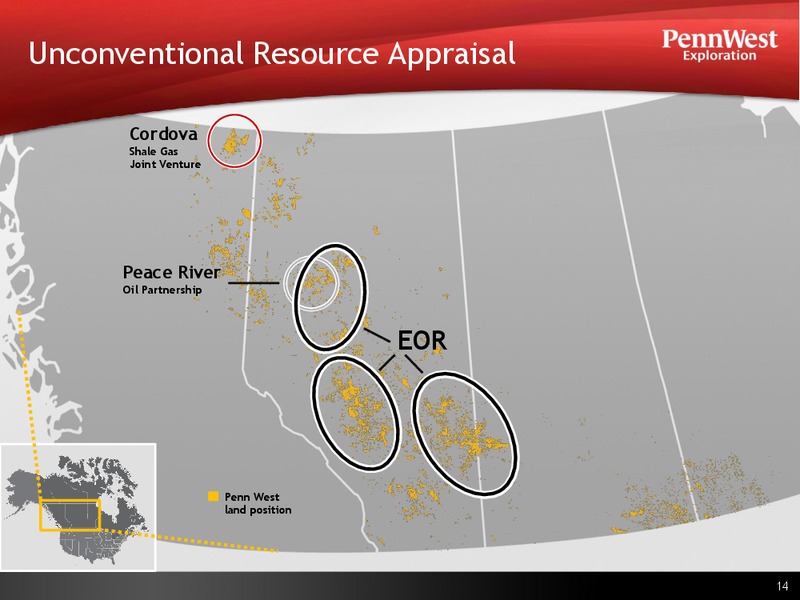 Unconventional Resource Appraisal

PennWest Exploration

Cordova
Shale Gas
Joint Venture

Peace River
Oil Partnership

EOR

Penn West land position

14